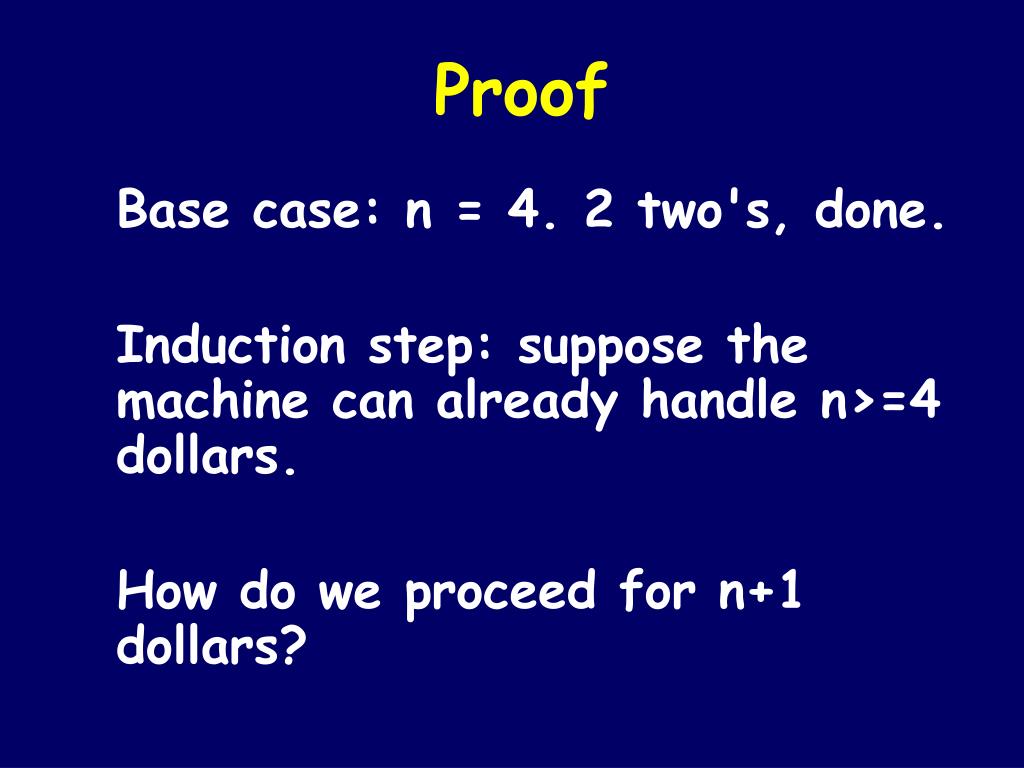 Proof

Base case: n = 4. 2 two's, done.

Induction step: suppose the machine can already handle n>=4 dollars.

How do we proceed for n+1 dollars?